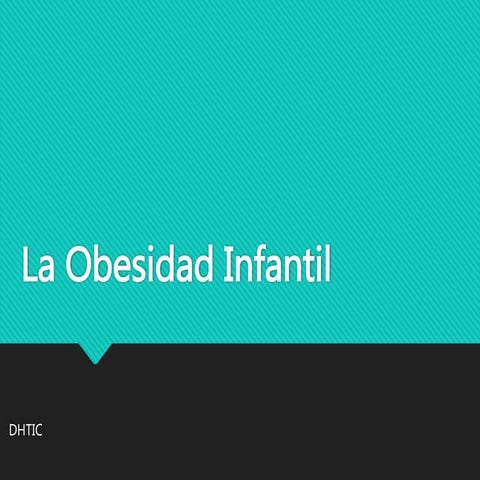 La Obesidad Infantil

DHTIC